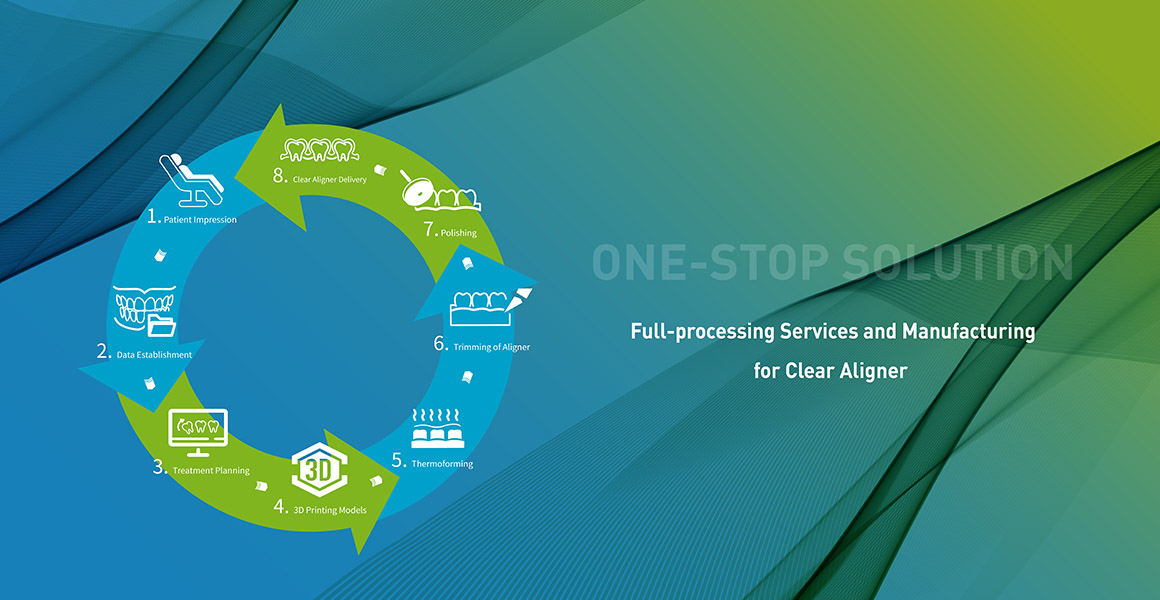 1. Patient Impression

2. Data Establishment

3. Treatment Planning

3D

4. 3D Printing Models

5. Thermoforming

6. Trimming of Aligner

7. Polishing

8. Clear Aligner Delivery

ONE-STOP SOLUTION

Full-processing Services and Manufacturing for Clear Aligner